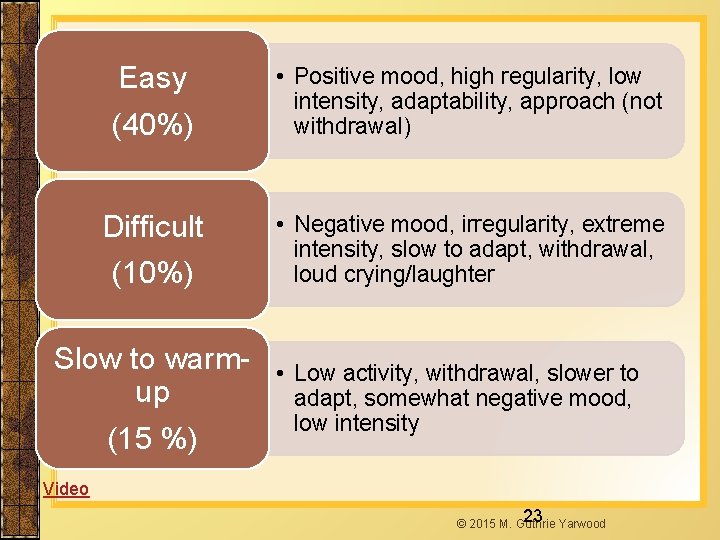 Easy
(40%)

• Positive mood, high regularity, low intensity, adaptability, approach (not withdrawal)

Difficult
(10%)

• Negative mood, irregularity, extreme intensity, slow to adapt, withdrawal, loud crying/laughter

Slow to warm-up
(15 %)

• Low activity, withdrawal, slower to adapt, somewhat negative mood, low intensity

Video

23

© 2015 M. Guthrie Yarwood